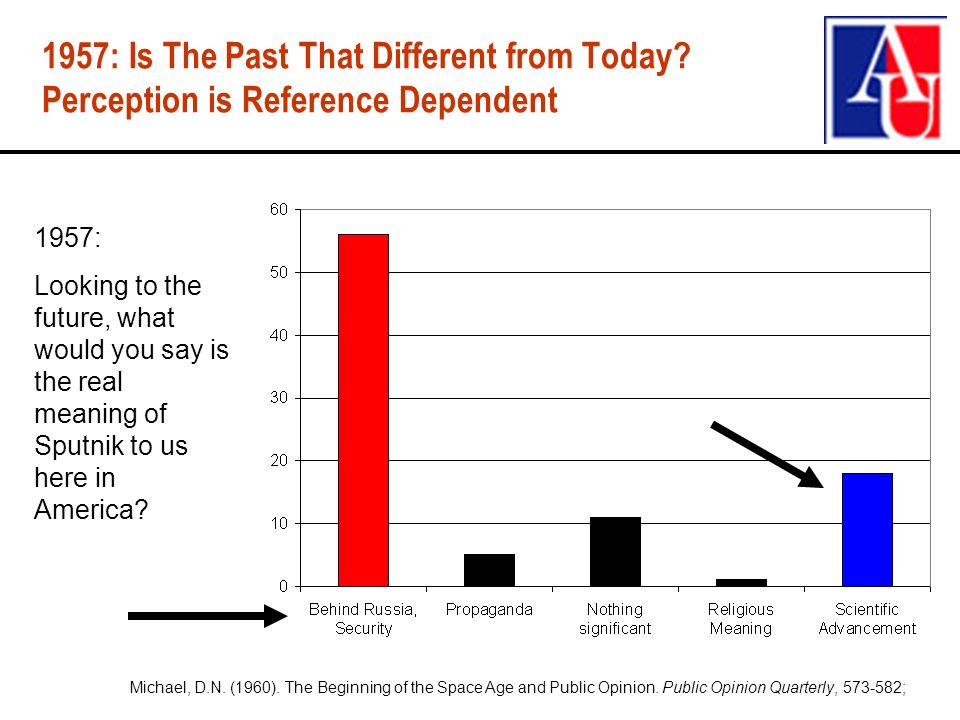 1957: Is The Past That Different from Today?
Perception is Reference Dependent

AU

1957:

Looking to the future, what would you say is the real meaning of Sputnik to us here in America?

60
50
40
30
20
10
0

Behind Russia, Security
Propaganda
Nothing significant
Religious Meaning
Scientific Advancement

Michael, D.N. (1960). The Beginning of the Space Age and Public Opinion. Public Opinion Quarterly, 573-582;